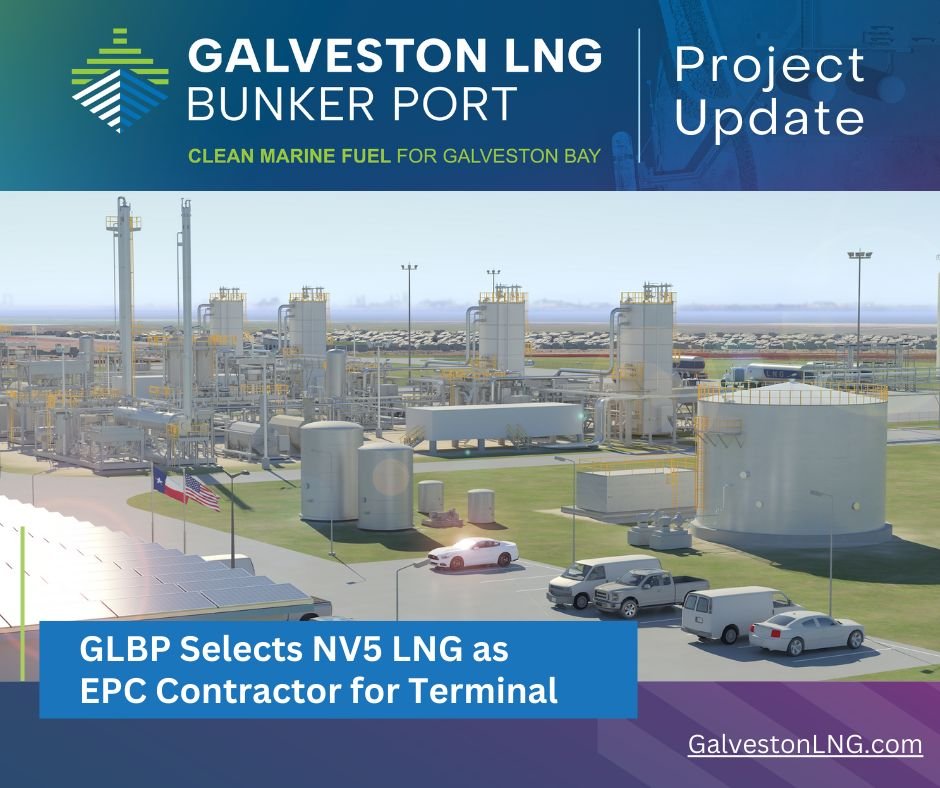 GALVESTON LNG BUNKER PORT

CLEAN MARINE FUEL FOR GALVESTON BAY

Project Update

GLBP Selects NV5 LNG as EPC Contractor for Terminal

GalvestonLNG.com